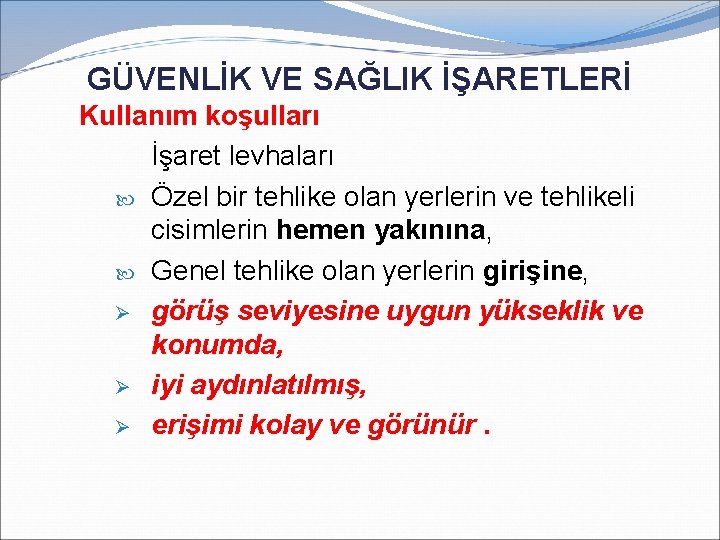 GÜVENLİK VE SAĞLIK İŞARETLERİ

Kullanım koşulları

İşaret levhaları

Özel bir tehlike olan yerlerin ve tehlikeli cisimlerin hemen yakınına,

Genel tehlike olan yerlerin girişine,

görüş seviyesine uygun yükseklik ve konumda,

iyi aydınlatılmış,

erişimi kolay ve görünür .